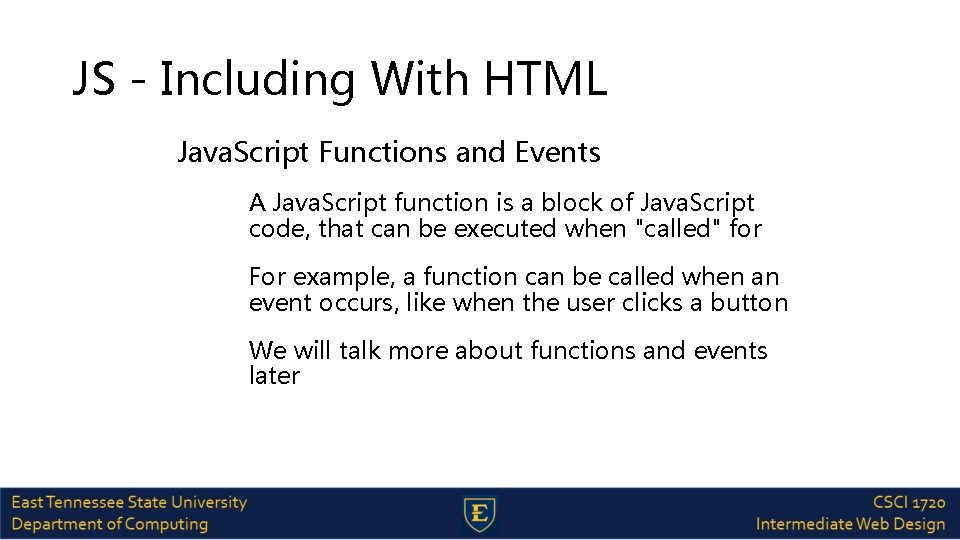 JS - Including With HTML

JavaScript Functions and Events

A JavaScript function is a block of JavaScript code, that can be executed when "called" for

For example, a function can be called when an event occurs, like when the user clicks a button

We will talk more about functions and events later

East Tennessee State University
Department of Computing

E

CSCI 1720
Intermediate Web Design